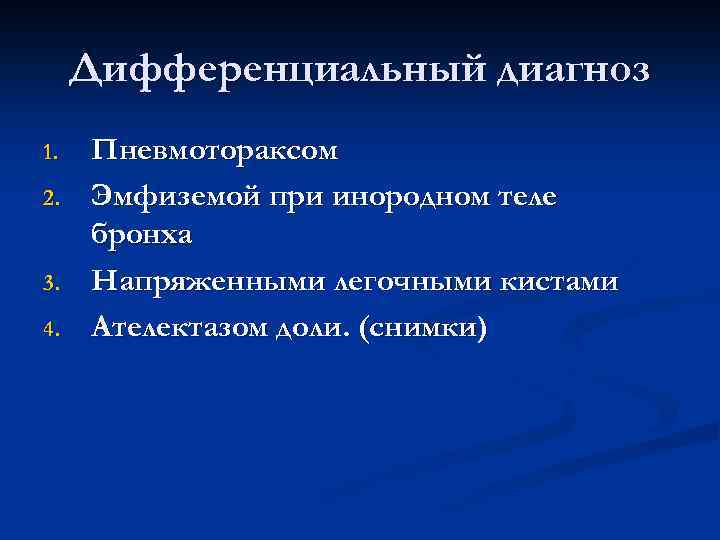 Дифференциальный диагноз

1. Пневмотораксом
2. Эмфиземой при инородном теле бронха
3. Напряженными легочными кистами
4. Ателектазом доли. (снимки)